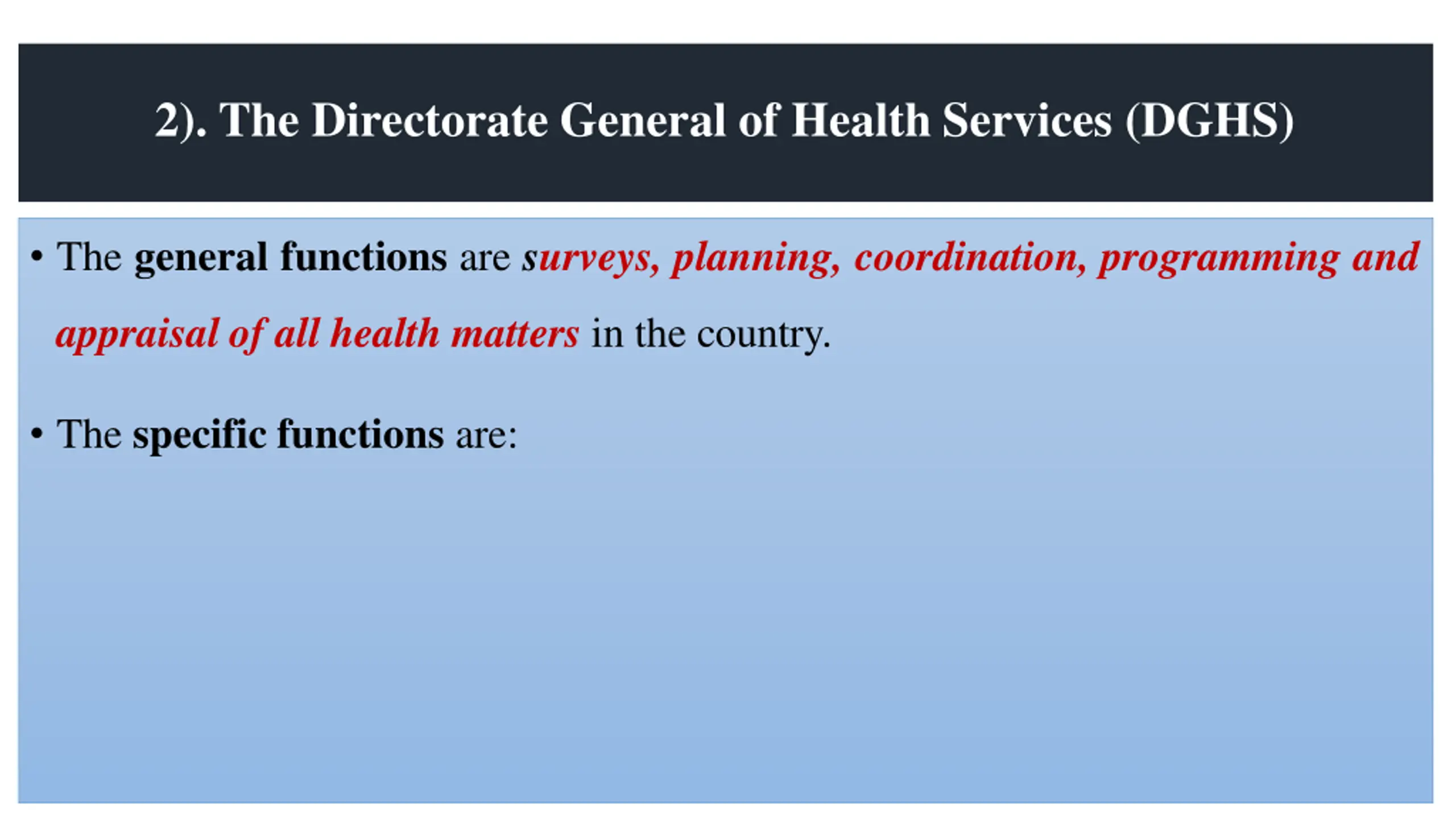 2). The Directorate General of Health Services (DGHS)

• The general functions are surveys, planning, coordination, programming and appraisal of all health matters in the country.

• The specific functions are: